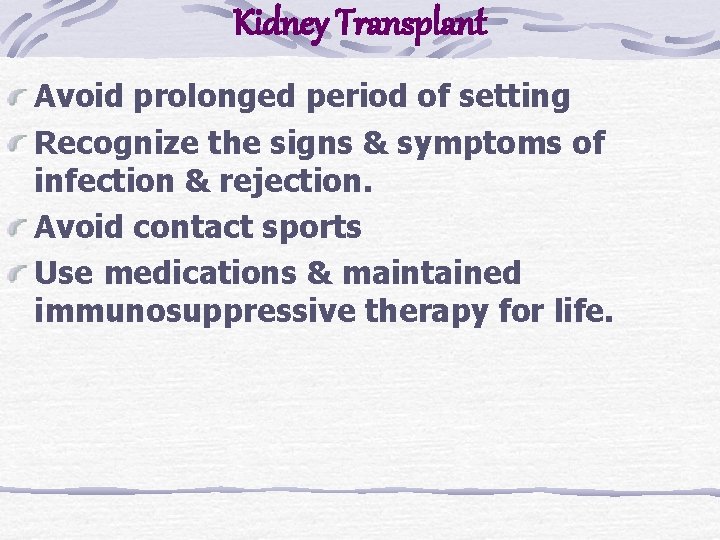 Kidney Transplant

Avoid prolonged period of setting

Recognize the signs & symptoms of infection & rejection.

Avoid contact sports

Use medications & maintained immunosuppressive therapy for life.